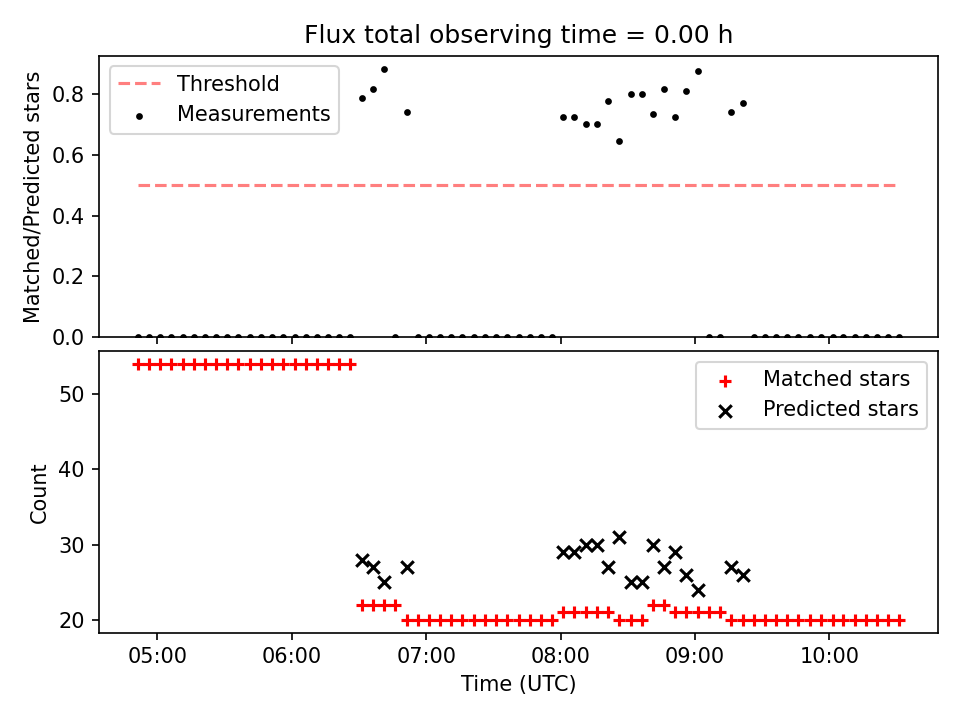 Flux total observing time = 0.00 h

Threshold
Measurements

Matched/Predicted stars

0.8
0.6
0.4
0.2
0.0

Matched stars
Predicted stars

Count

50
40
30
20

05:00
06:00
07:00
08:00
09:00
10:00

Time (UTC)